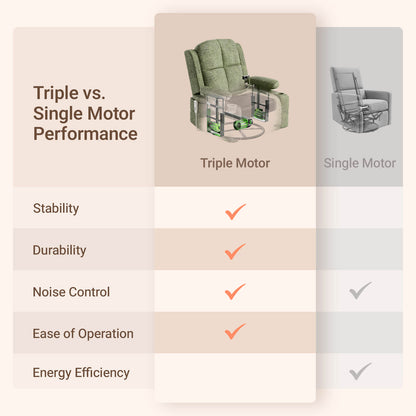 | Triple vs. Single Motor Performance | Triple Motor | Single Motor |
|---|---|---|
| Stability | ✓ | |
| Durability | ✓ | |
| Noise Control | ✓ | ✓ |
| Ease of Operation | ✓ | |
| Energy Efficiency | | ✓ |